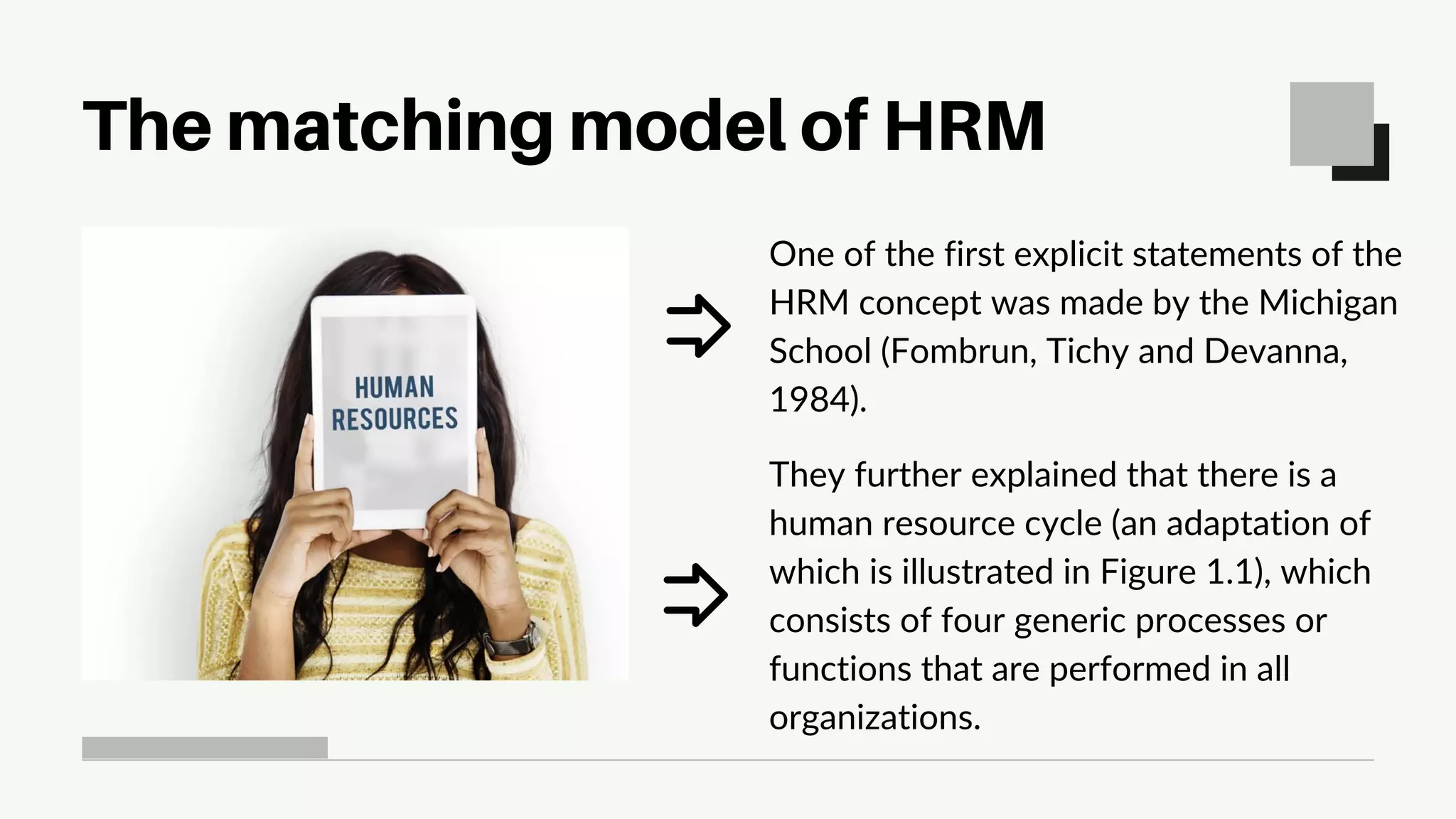 The matching model of HRM

HUMAN RESOURCES

One of the first explicit statements of the HRM concept was made by the Michigan School (Fombrun, Tichy and Devanna, 1984).

They further explained that there is a human resource cycle (an adaptation of which is illustrated in Figure 1.1), which consists of four generic processes or functions that are performed in all organizations.